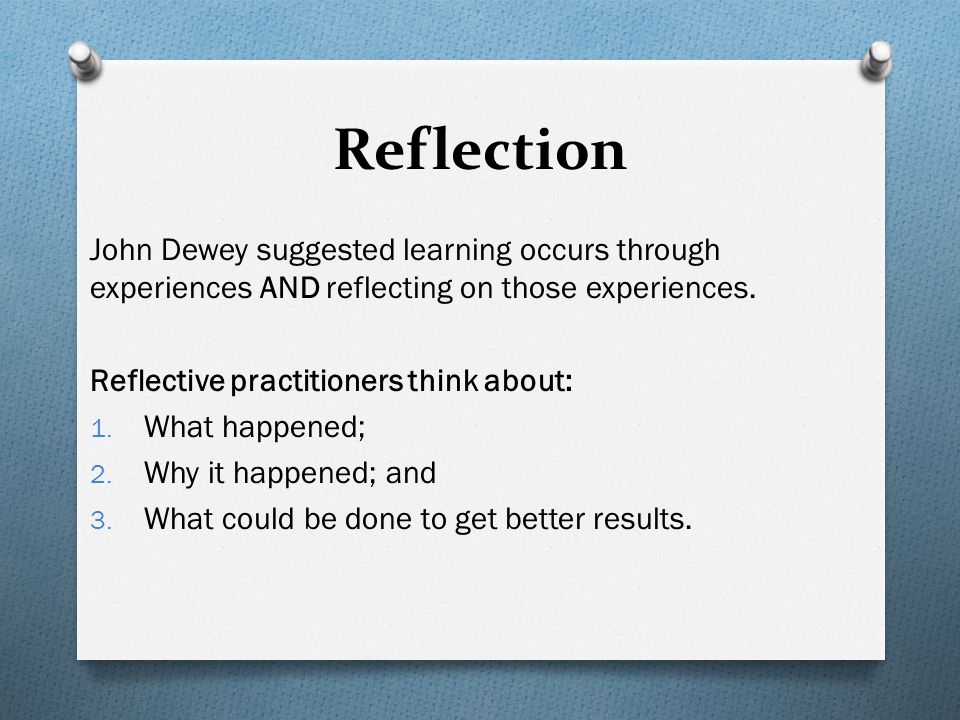 Reflection

John Dewey suggested learning occurs through experiences AND reflecting on those experiences.

Reflective practitioners think about:
1. What happened;
2. Why it happened; and
3. What could be done to get better results.